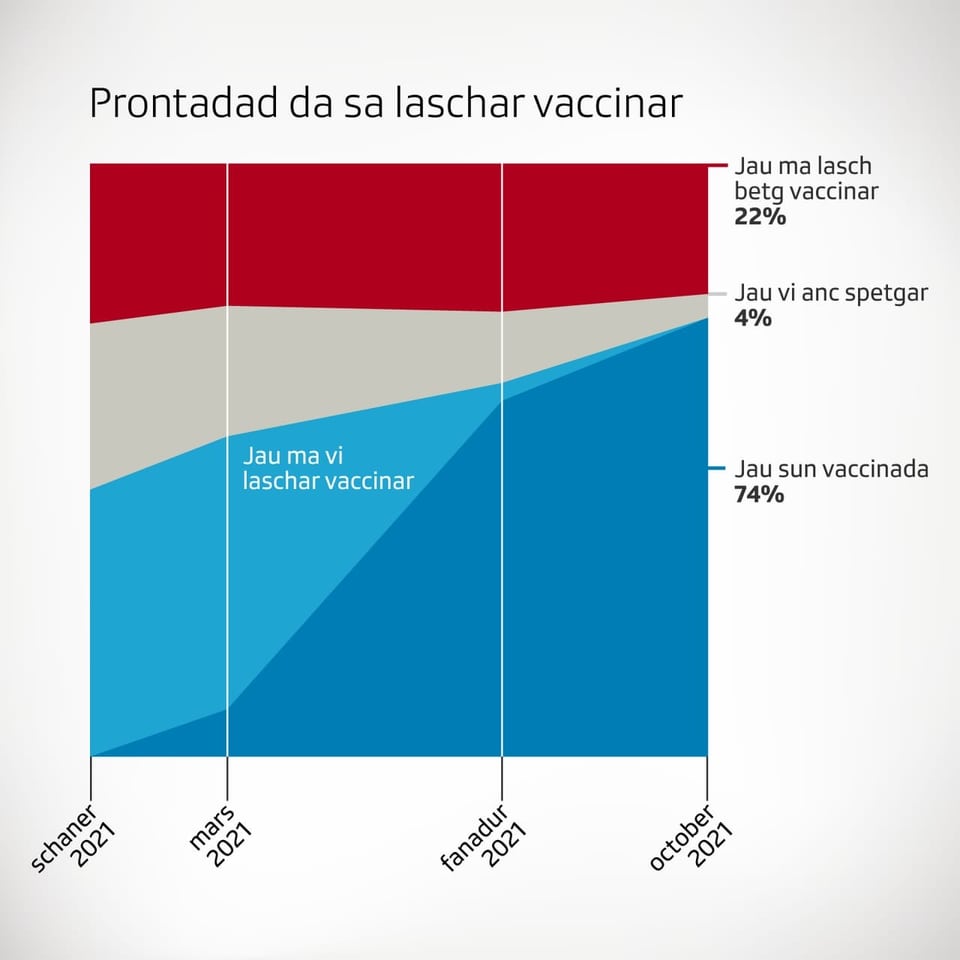 Prontadad da sa laschar vaccinar

Jau ma lasch betg vaccinar
22%

Jau vi anc spetgar
4%

Jau ma vi laschar vaccinar

Jau sun vaccinada
74%

schaner 2021

mars 2021

fanadur 2021

october 2021